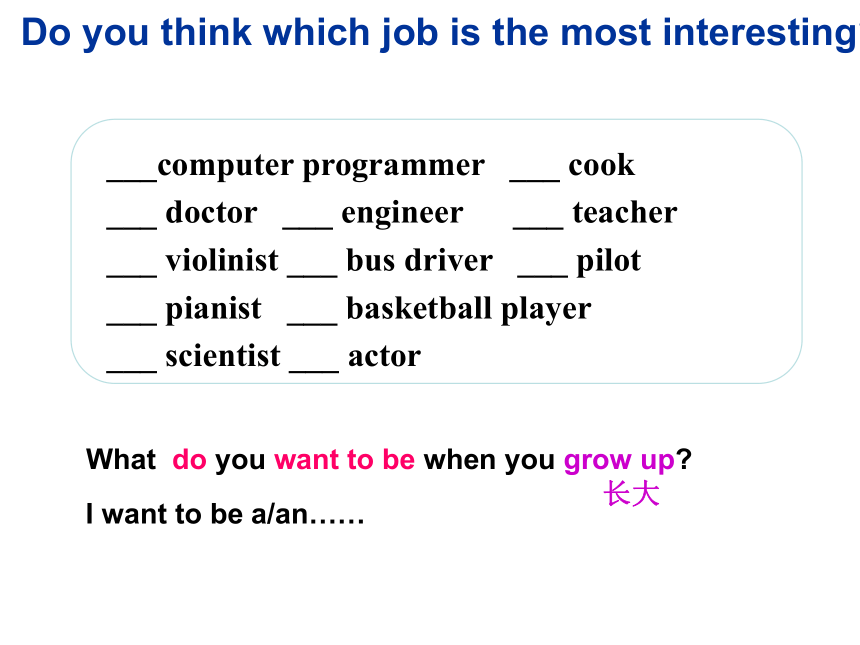 Do you think which job is the most interesting

___computer programmer ___ cook
___ doctor ___ engineer ___ teacher
___ violinist ___ bus driver ___ pilot
___ pianist ___ basketball player
___ scientist ___ actor

What do you want to be when you grow up?
长大
I want to be a/an……